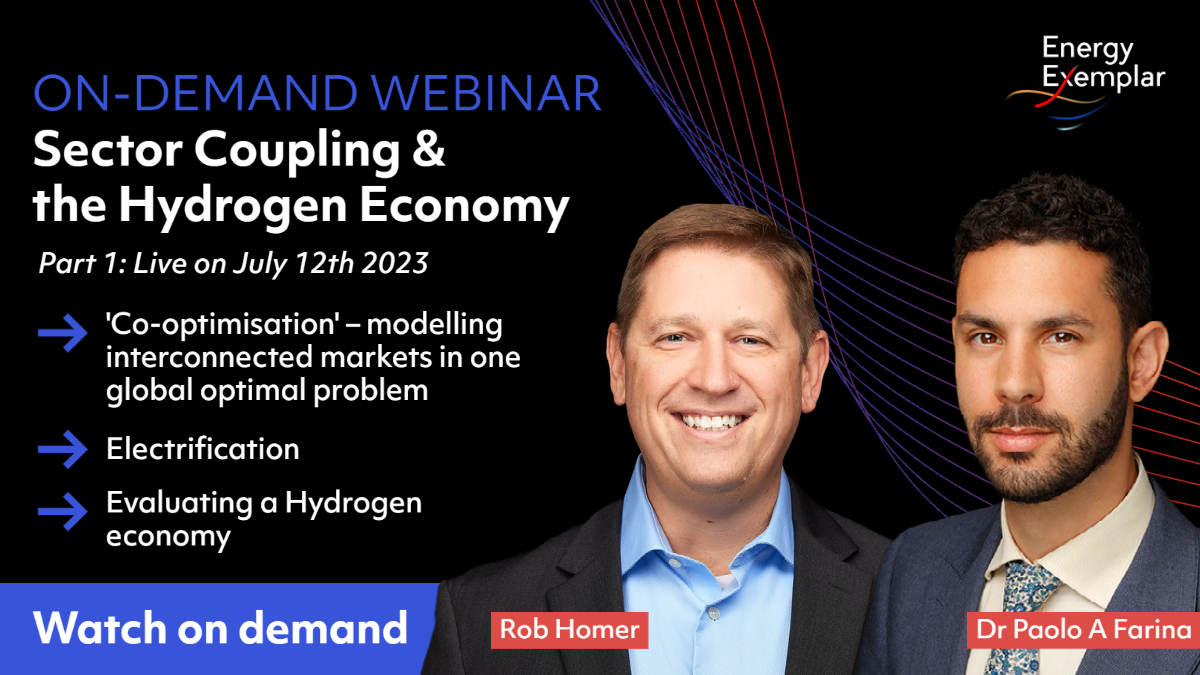 Energy Exemplar

ON-DEMAND WEBINAR
Sector Coupling & the Hydrogen Economy

Part 1: Live on July 12th 2023

'Co-optimisation' – modelling interconnected markets in one global optimal problem

Electrification

Evaluating a Hydrogen economy

Watch on demand

Rob Homer

Dr Paolo A Farina